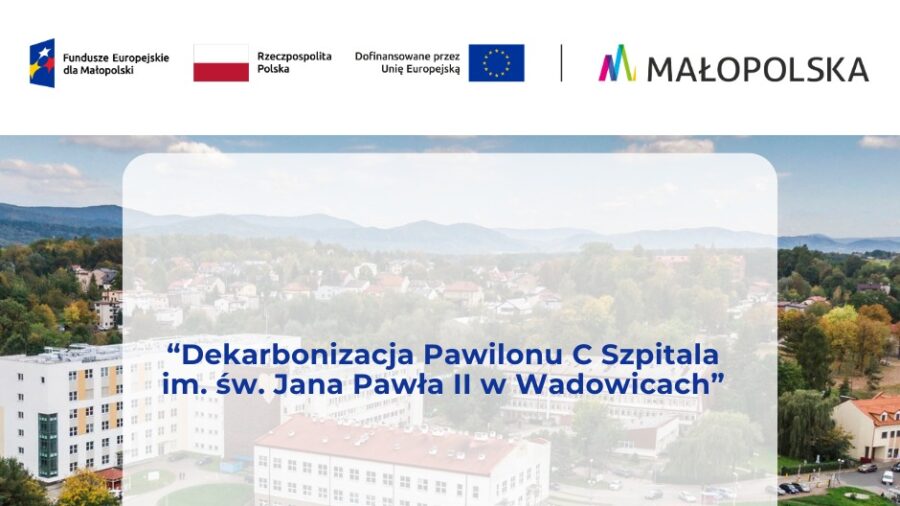 Fundusze Europejskie dla Małopolski

Rzeczpospolita Polska

Dofinansowane przez Unię Europejską

MAŁOPOLSKA

“Dekarbonizacja Pawilonu C Szpitala im. św. Jana Pawła II w Wadowicach”